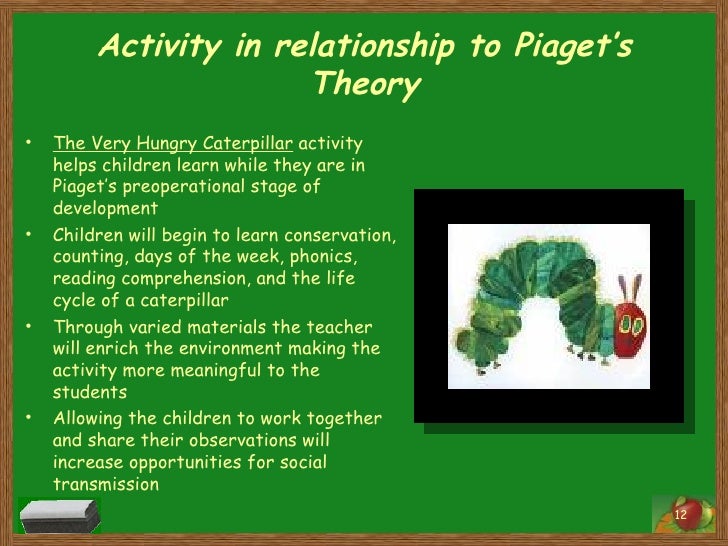 Activity in relationship to Piaget's Theory

• The Very Hungry Caterpillar activity helps children learn while they are in Piaget's preoperational stage of development
• Children will begin to learn conservation, counting, days of the week, phonics, reading comprehension, and the life cycle of a caterpillar
• Through varied materials the teacher will enrich the environment making the activity more meaningful to the students
• Allowing the children to work together and share their observations will increase opportunities for social transmission

12